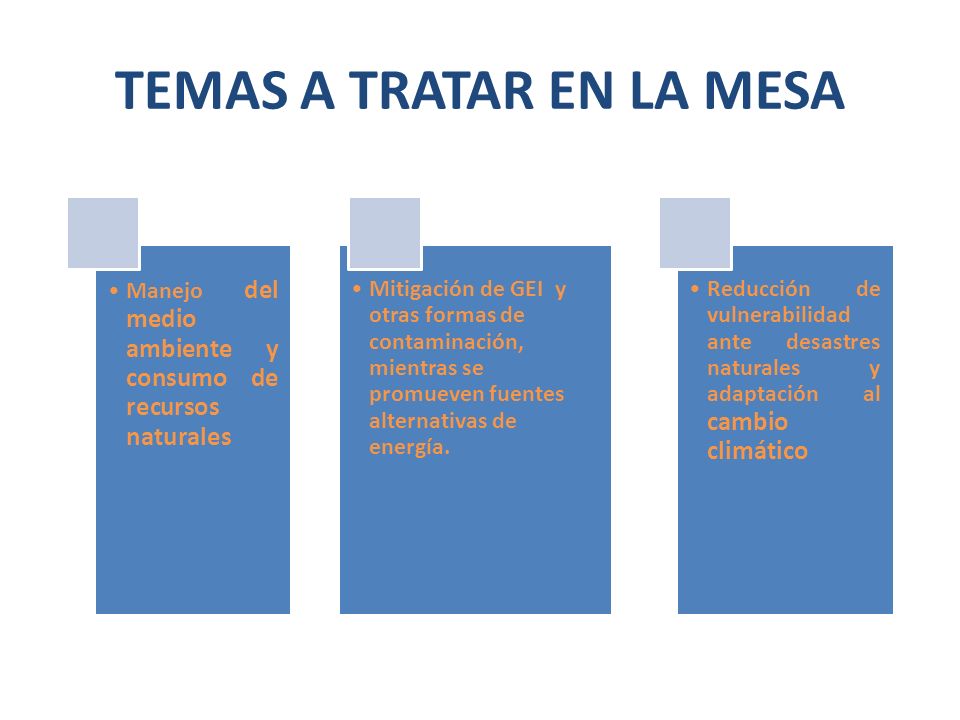 TEMAS A TRATAR EN LA MESA

• Manejo del medio ambiente y consumo de recursos naturales

• Mitigación de GEI y otras formas de contaminación, mientras se promueven fuentes alternativas de energía.

• Reducción de vulnerabilidad ante desastres naturales y adaptación al cambio climático